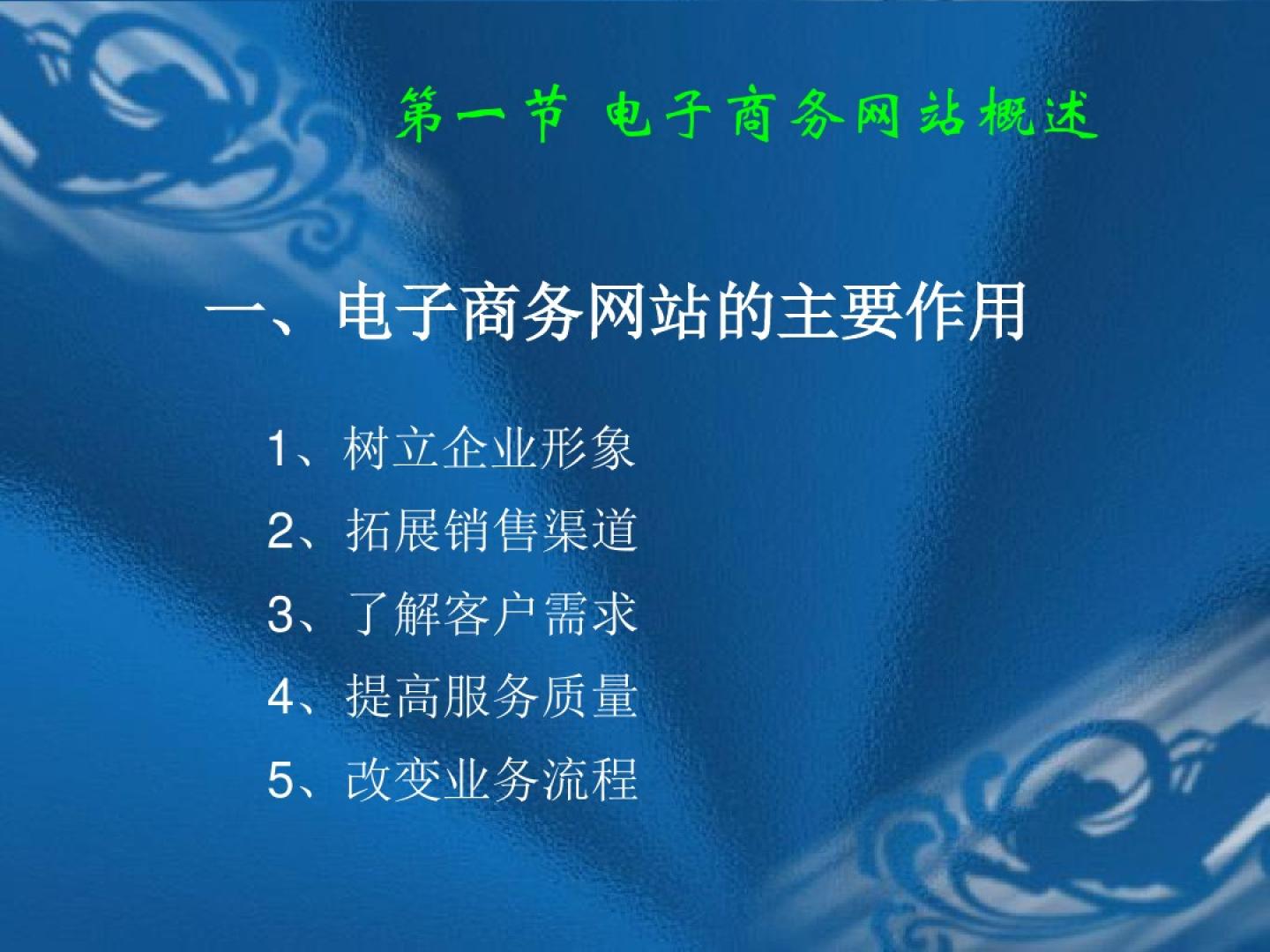 第一节 电子商务网站概述

一、电子商务网站的主要作用

1、树立企业形象

2、拓展销售渠道

3、了解客户需求

4、提高服务质量

5、改变业务流程